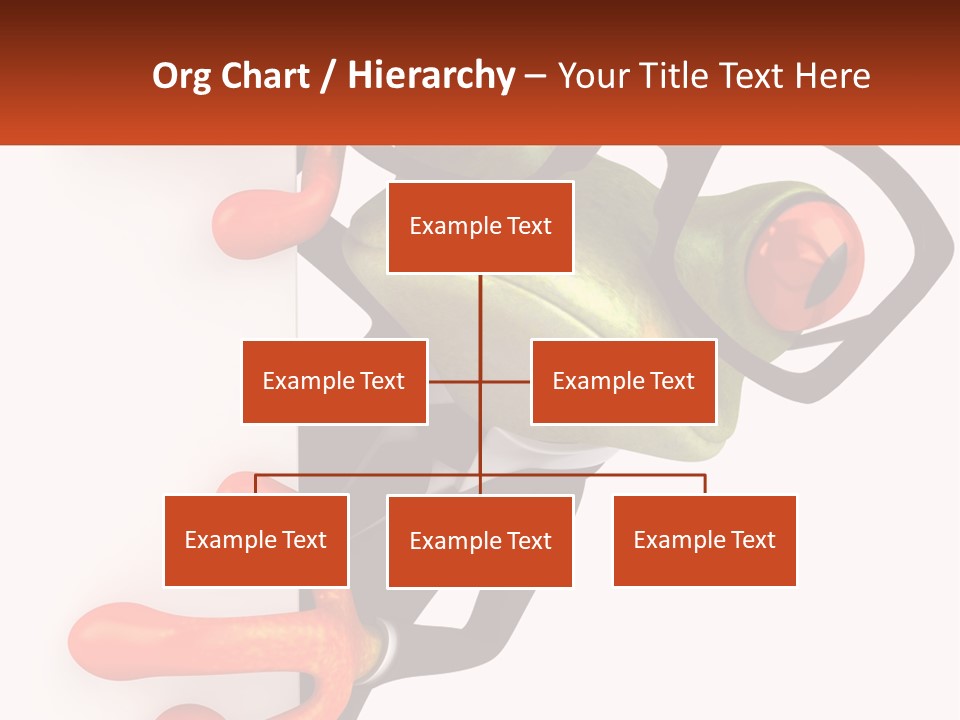 Org Chart / Hierarchy – Your Title Text Here

Example Text

Example Text

Example Text

Example Text

Example Text

Example Text